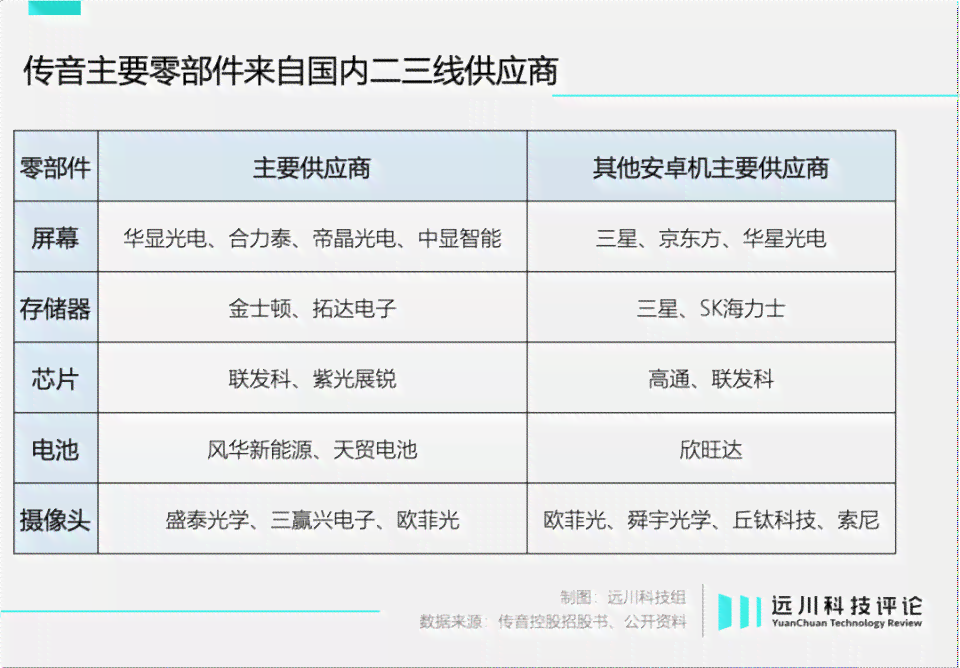 传音主要零部件来自国内二三线供应商

| 零部件 | 主要供应商 | 其他安卓机主要供应商 |
|---|---|---|
| 屏幕 | 华显光电、合力泰、帝晶光电、中显智能 | 三星、京东方、华星光电 |
| 存储器 | 金士顿、拓达电子 | 三星、SK海力士 |
| 芯片 | 联发科、紫光展锐 | 高通、联发科 |
| 电池 | 风华新能源、天贸电池 | 欣旺达 |
| 摄像头 | 盛泰光学、三赢兴电子、欧菲光 | 欧菲光、舜宇光学、丘钛科技、索尼 |

制图：远川科技组
数据来源：传音控股招股书、公开资料

远川科技评论
YuanChuan Technology Review